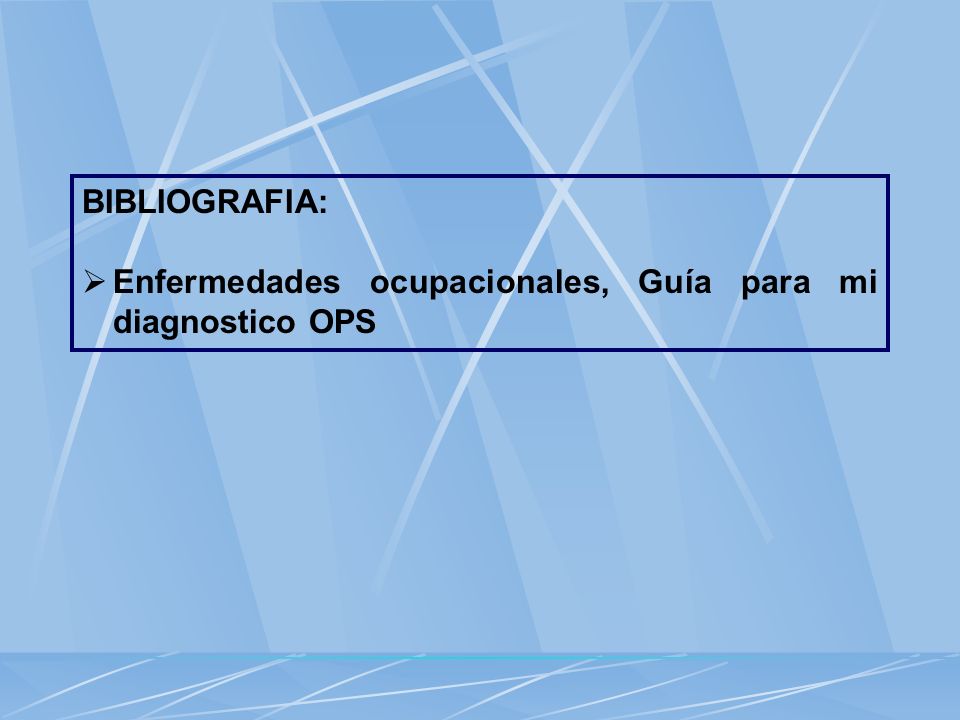 BIBLIOGRAFIA:

➢ Enfermedades ocupacionales, Guía para mi diagnostico OPS